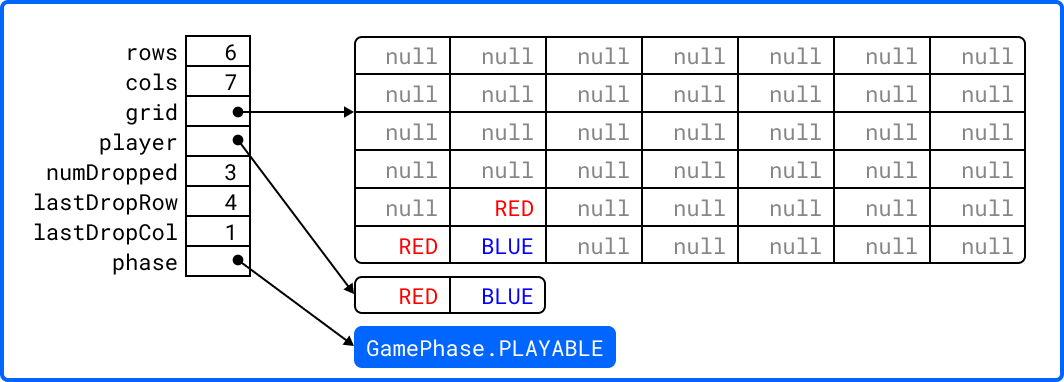 | | |
|---|---|
| rows | 6 |
| cols | 7 |
| grid | |
| player | |
| numDropped | 3 |
| lastDropRow | 4 |
| lastDropCol | 1 |
| phase | |

| | | | | | | |
|---|---|---|---|---|---|---|
| null | null | null | null | null | null | null |
| null | null | null | null | null | null | null |
| null | null | null | null | null | null | null |
| null | null | null | null | null | null | null |
| null | RED | null | null | null | null | null |
| RED | BLUE | null | null | null | null | null |

| | |
|---|---|
| RED | BLUE |

GamePhase.PLAYABLE